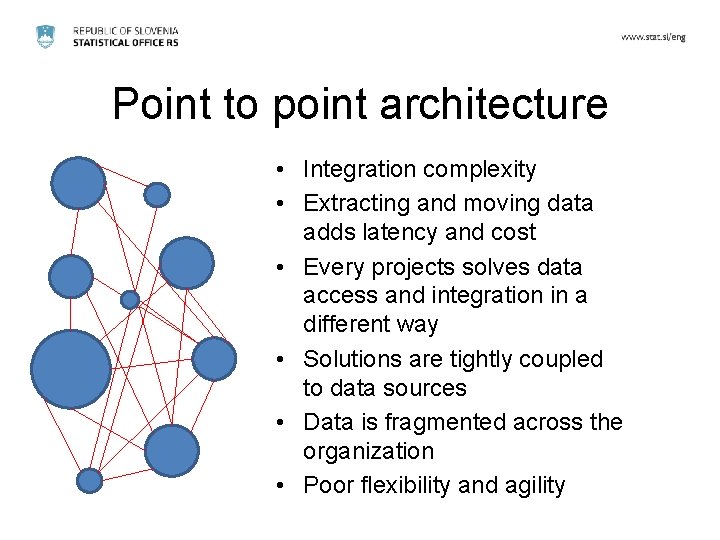 REPUBLIC OF SLOVENIA
STATISTICAL OFFICE RS

www.stat.si/eng

Point to point architecture

• Integration complexity
• Extracting and moving data adds latency and cost
• Every projects solves data access and integration in a different way
• Solutions are tightly coupled to data sources
• Data is fragmented across the organization
• Poor flexibility and agility